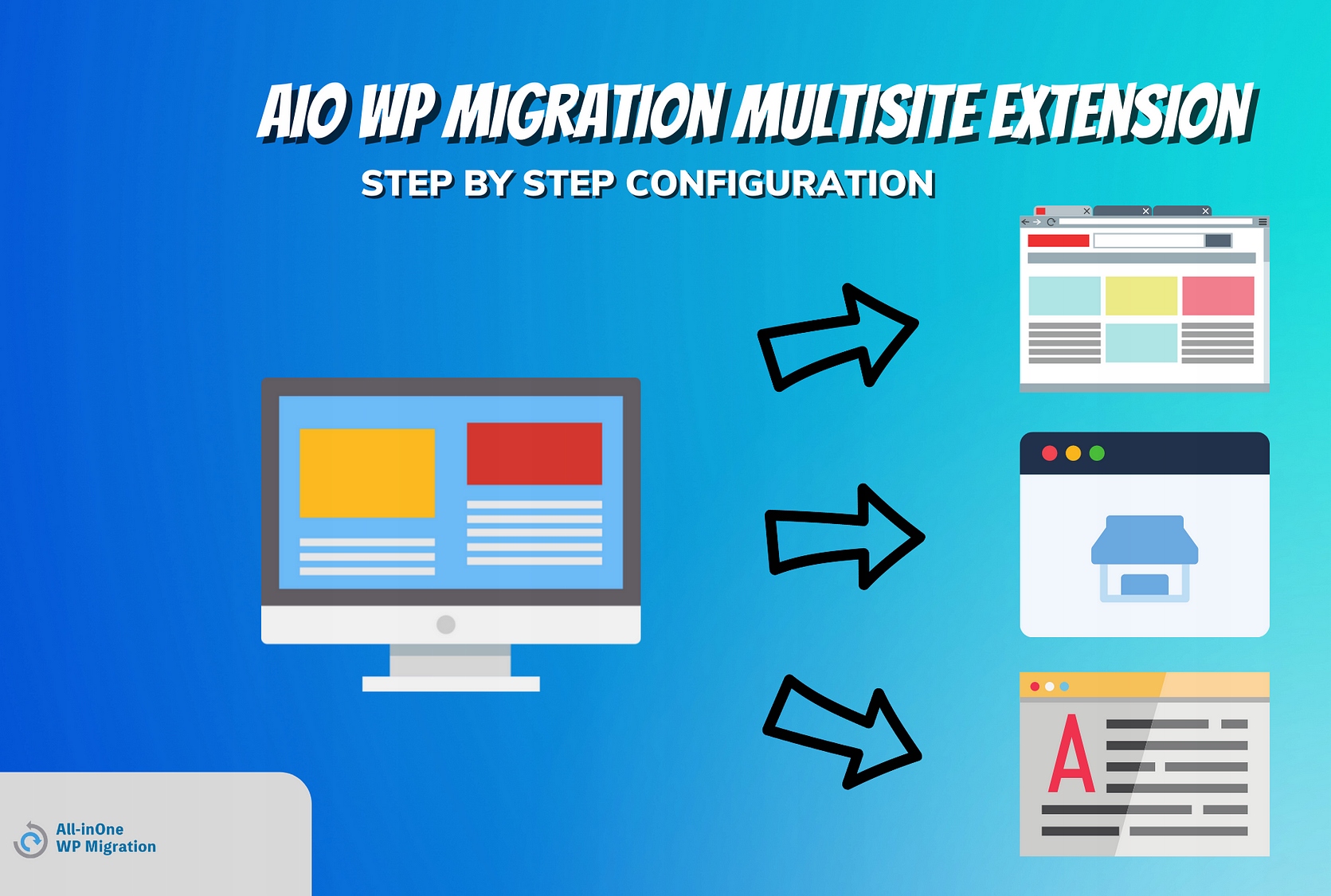 AIO WP MIGRATION MULTISITE EXTENSION

STEP BY STEP CONFIGURATION

A

All-inOne
WP Migration